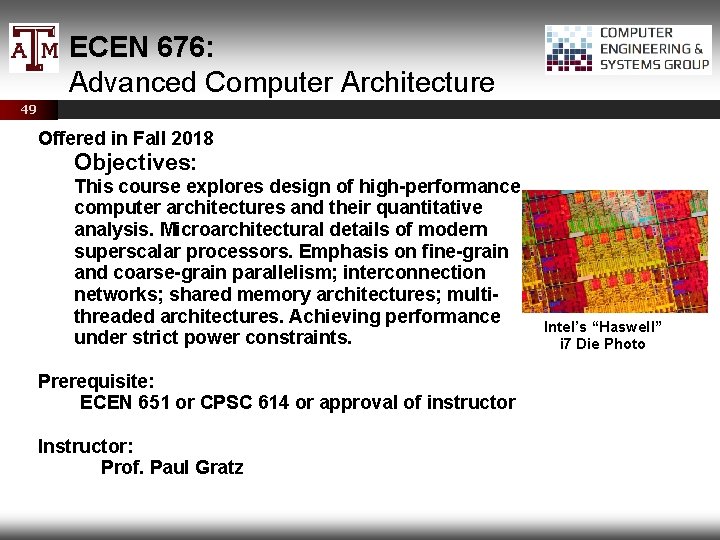 ATM

ECEN 676:
Advanced Computer Architecture

COMPUTER
ENGINEERING &
SYSTEMS GROUP

49

Offered in Fall 2018

Objectives:

This course explores design of high-performance computer architectures and their quantitative analysis. Microarchitectural details of modern superscalar processors. Emphasis on fine-grain and coarse-grain parallelism; interconnection networks; shared memory architectures; multi-threaded architectures. Achieving performance under strict power constraints.

Intel's "Haswell"
i7 Die Photo

Prerequisite:
ECEN 651 or CPSC 614 or approval of instructor

Instructor:
Prof. Paul Gratz